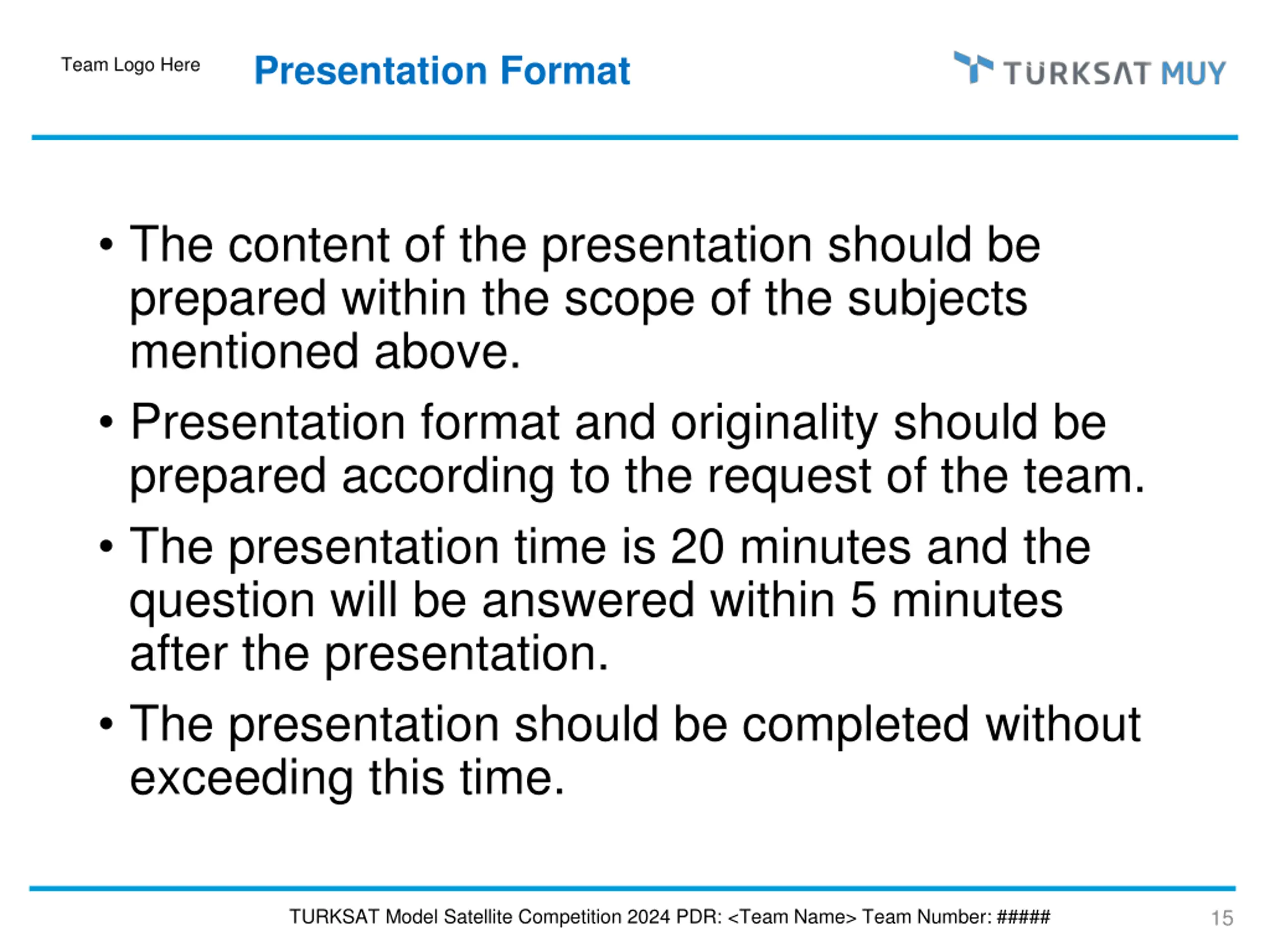 Team Logo Here

Presentation Format

TÜRKSAT MUY

• The content of the presentation should be prepared within the scope of the subjects mentioned above.

• Presentation format and originality should be prepared according to the request of the team.

• The presentation time is 20 minutes and the question will be answered within 5 minutes after the presentation.

• The presentation should be completed without exceeding this time.

TURKSAT Model Satellite Competition 2024 PDR: <Team Name> Team Number: #####

15